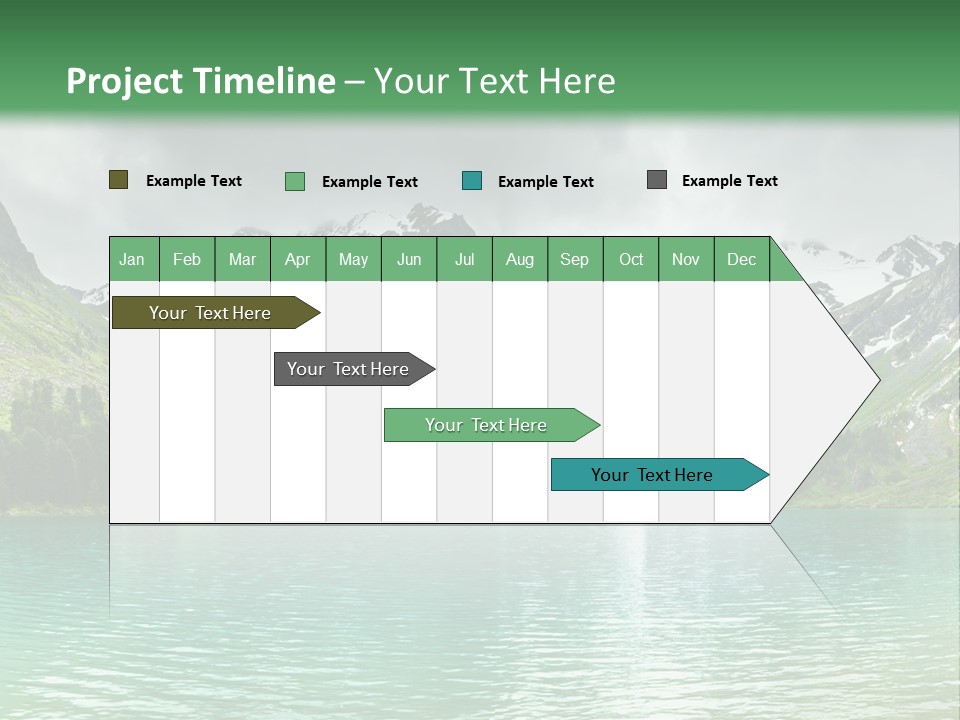 Project Timeline – Your Text Here

Example Text
Example Text
Example Text
Example Text

| Jan | Feb | Mar | Apr | May | Jun | Jul | Aug | Sep | Oct | Nov | Dec |
|---|---|---|---|---|---|---|---|---|---|---|---|

Your Text Here

Your Text Here

Your Text Here

Your Text Here